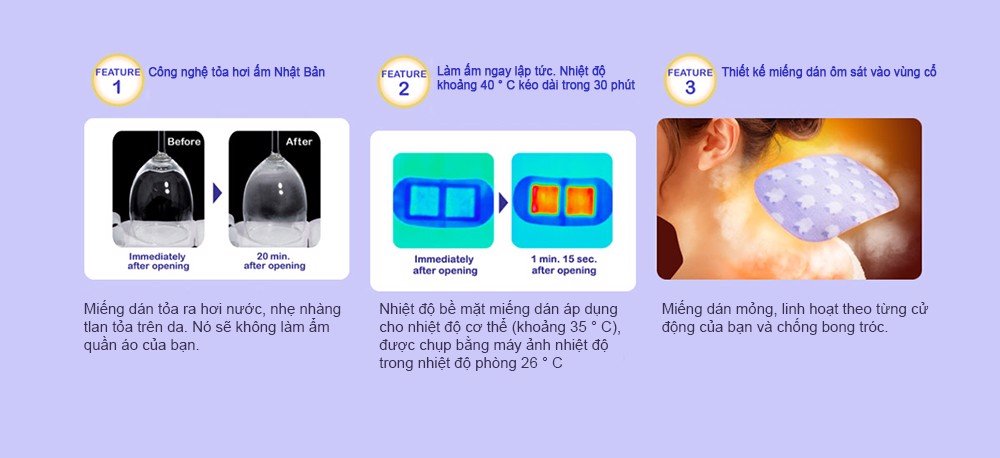 FEATURE 1 Công nghệ tỏa hơi ấm Nhật Bản

Before

After

Immediately after opening

20 min. after opening

Miếng dán tỏa ra hơi nước, nhẹ nhàng tlan tỏa trên da. Nó sẽ không làm ẩm quần áo của bạn.

FEATURE 2 Làm ấm ngay lập tức. Nhiệt độ khoảng 40 ° C kéo dài trong 30 phút

Immediately after opening

1 min. 15 sec. after opening

Nhiệt độ bề mặt miếng dán áp dụng cho nhiệt độ cơ thể (khoảng 35 ° C), được chụp bằng máy ảnh nhiệt độ trong nhiệt độ phòng 26 ° C

FEATURE 3 Thiết kế miếng dán ôm sát vào vùng cổ

Miếng dán mỏng, linh hoạt theo từng cử động của bạn và chống bong tróc.